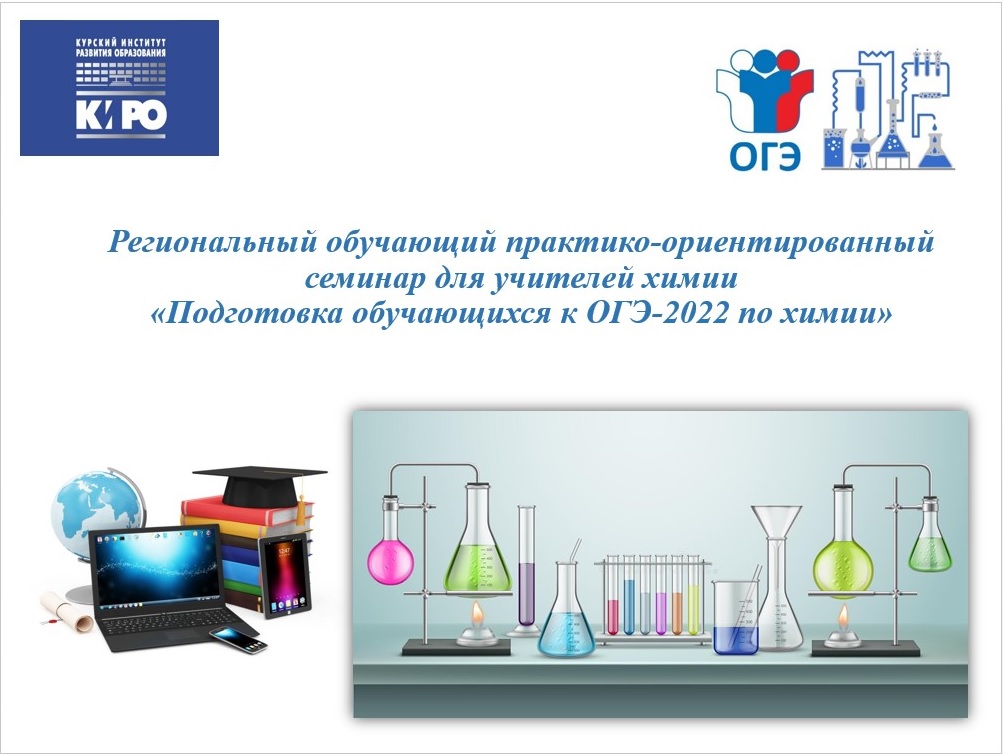 КУРСКИЙ ИНСТИТУТ РАЗВИТИЯ ОБРАЗОВАНИЯ
КИРО

ОГЭ

Региональный обучающий практико-ориентированный семинар для учителей химии «Подготовка обучающихся к ОГЭ-2022 по химии»